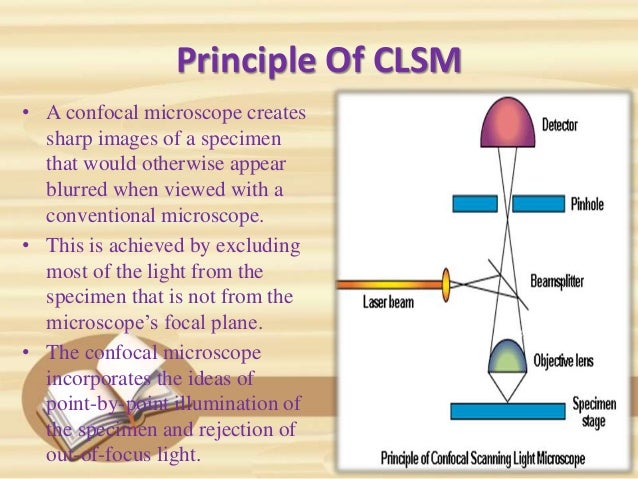 Principle Of CLSM

• A confocal microscope creates sharp images of a specimen that would otherwise appear blurred when viewed with a conventional microscope.
• This is achieved by excluding most of the light from the specimen that is not from the microscope's focal plane.
• The confocal microscope incorporates the ideas of point-by-point illumination of the specimen and rejection of out-of-focus light.

Detector
Pinhole
Beamsplitter
Laser beam
Objective lens
Specimen stage
Principle of Confocal Scanning Light Microscope